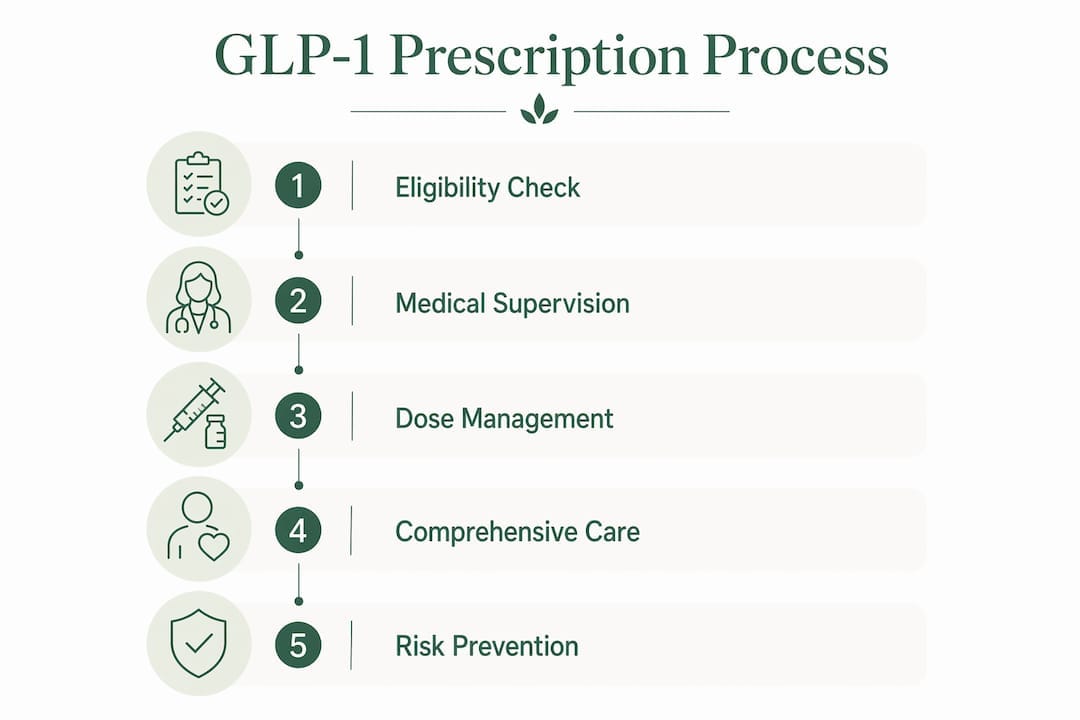 GLP-1 Prescription Process

1 Eligibility Check

2 Medical Supervision

3 Dose Management

4 Comprehensive Care

5 Risk Prevention